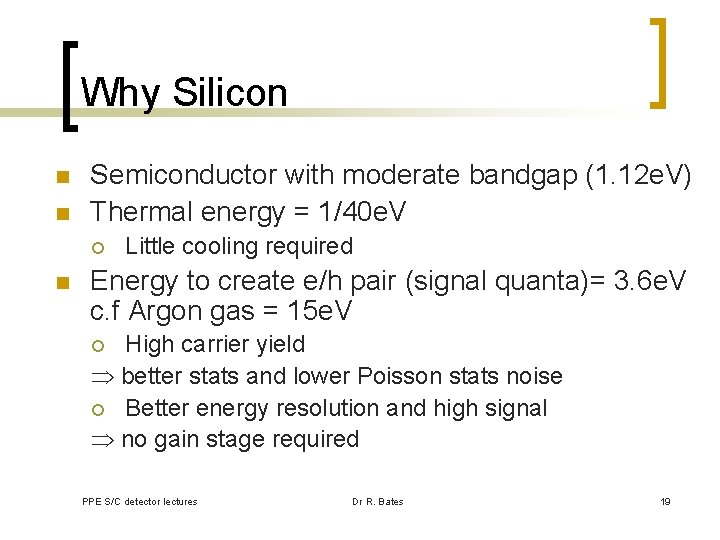 Why Silicon

Semiconductor with moderate bandgap (1.12eV)

Thermal energy = 1/40eV

Little cooling required

Energy to create e/h pair (signal quanta)= 3.6eV c.f Argon gas = 15eV

High carrier yield

$\Rightarrow$ better stats and lower Poisson stats noise

Better energy resolution and high signal

$\Rightarrow$ no gain stage required

PPE S/C detector lectures

Dr R. Bates

19